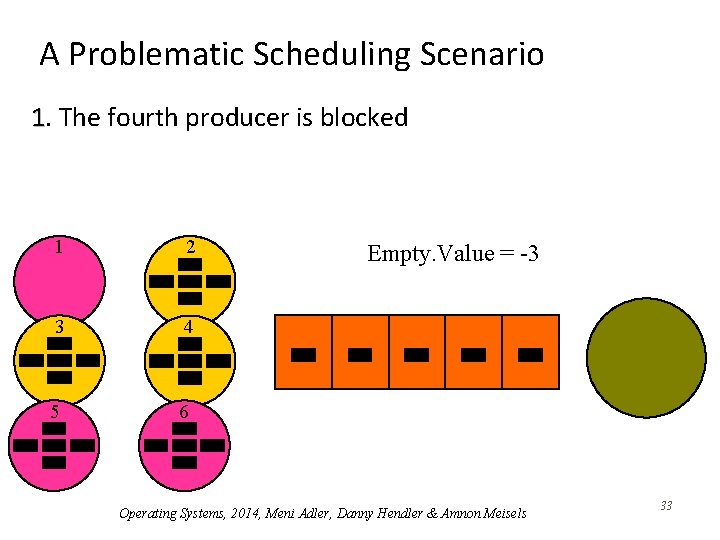 A Problematic Scheduling Scenario

1. The fourth producer is blocked

1

2

3

4

5

6

Empty.Value = -3

Operating Systems, 2014, Meni Adler, Danny Hendler & Amnon Meisels

33